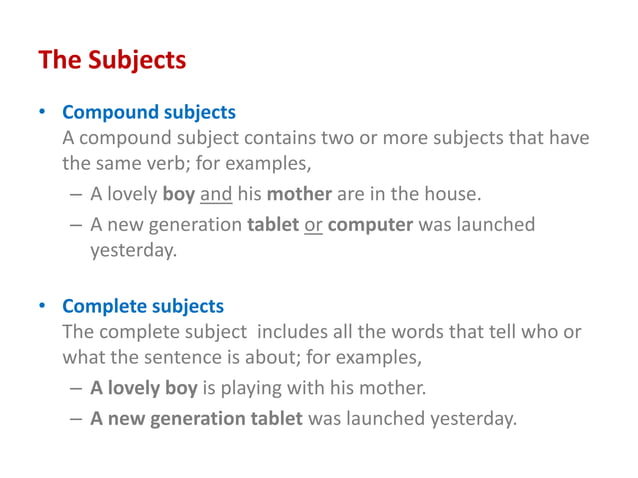 The Subjects

• Compound subjects
A compound subject contains two or more subjects that have the same verb; for examples,
– A lovely boy and his mother are in the house.
– A new generation tablet or computer was launched yesterday.

• Complete subjects
The complete subject includes all the words that tell who or what the sentence is about; for examples,
– A lovely boy is playing with his mother.
– A new generation tablet was launched yesterday.